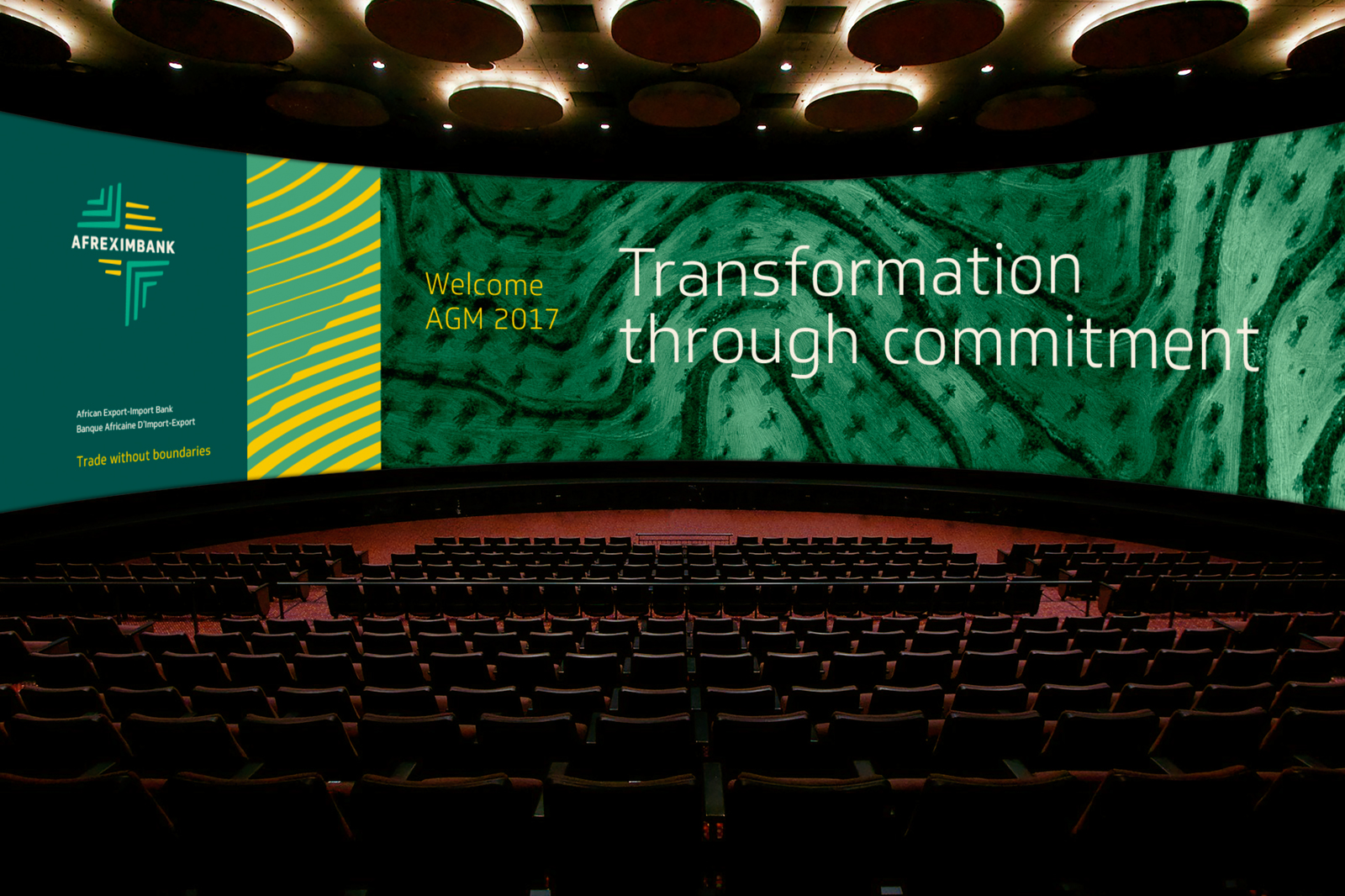 AFREXIMBANK

African Export-Import Bank
Banque Africaine D'Import-Export

Trade without boundaries

Welcome
AGM 2017

Transformation through commitment